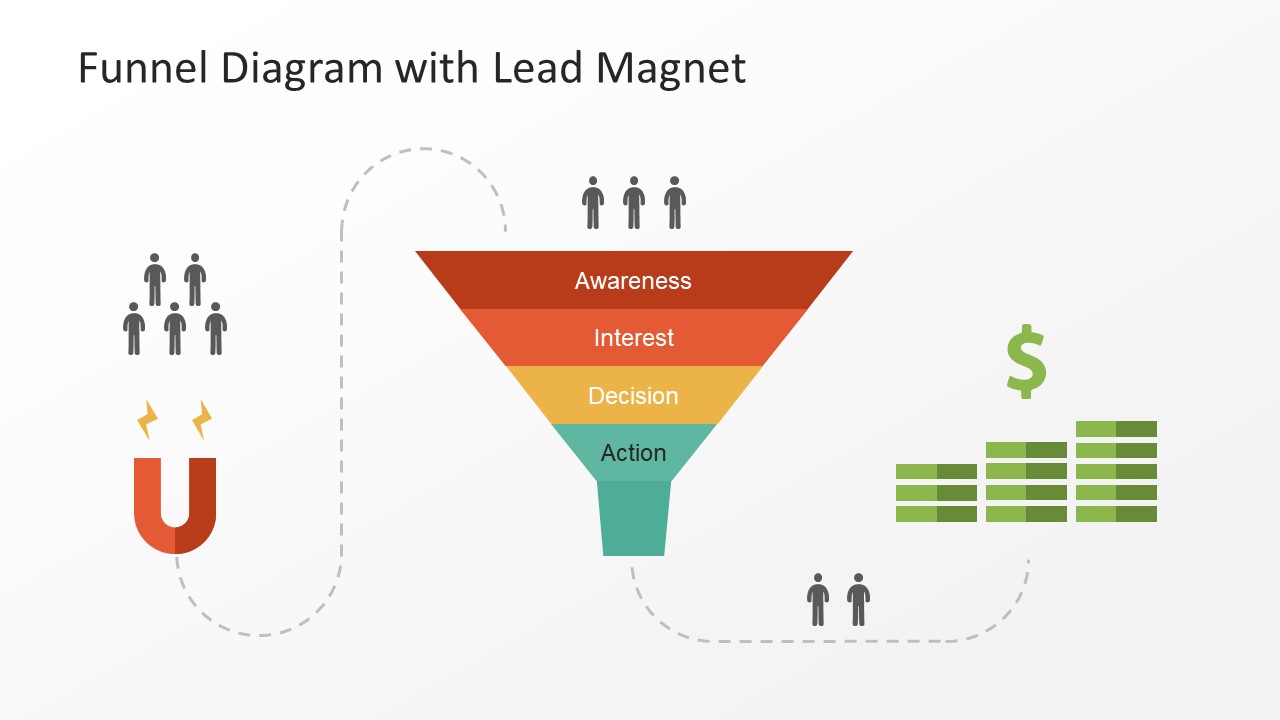 Funnel Diagram with Lead Magnet

Awareness

Interest

Decision

Action

$